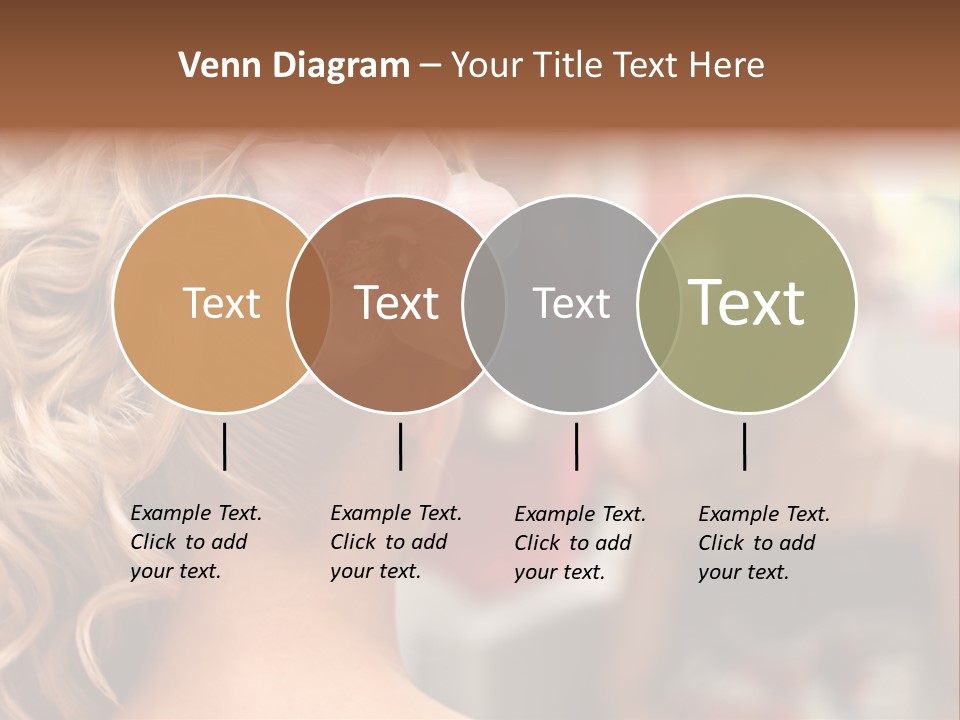 Venn Diagram – Your Title Text Here

Text

Text

Text

Text

Example Text. Click to add your text.

Example Text. Click to add your text.

Example Text. Click to add your text.

Example Text. Click to add your text.